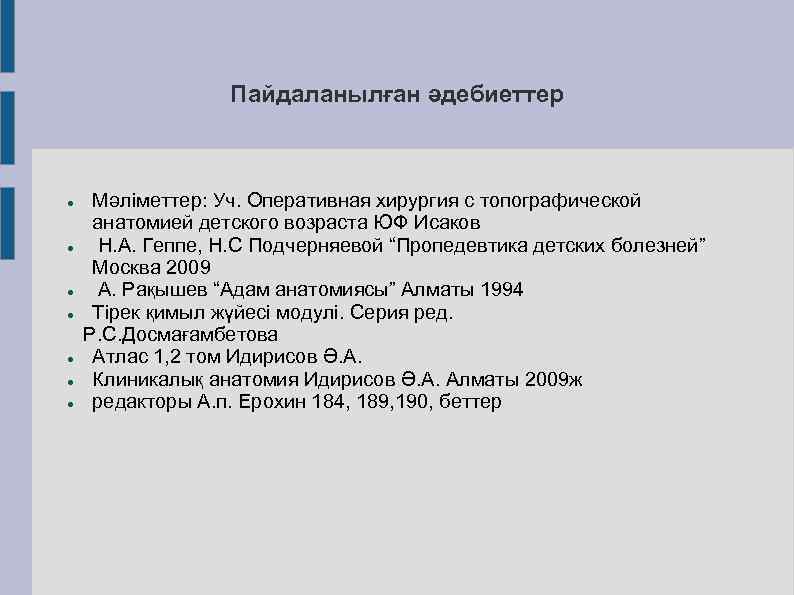 Пайдаланылған әдебиеттер

- Мәліметтер: Уч. Оперативная хирургия с топографической анатомией детского возраста ЮФ Исаков
- Н.А. Геппе, Н.С Подчерняевой “Пропедевтика детских болезней” Москва 2009
- А. Рақышев “Адам анатомиясы” Алматы 1994
- Тірек қимыл жүйесі модулі. Серия ред. Р.С.Досмағамбетова
- Атлас 1,2 том Идирисов Ә.А.
- Клиникалық анатомия Идирисов Ә.А. Алматы 2009ж
- редакторы А.п. Ерохин 184, 189,190, беттер